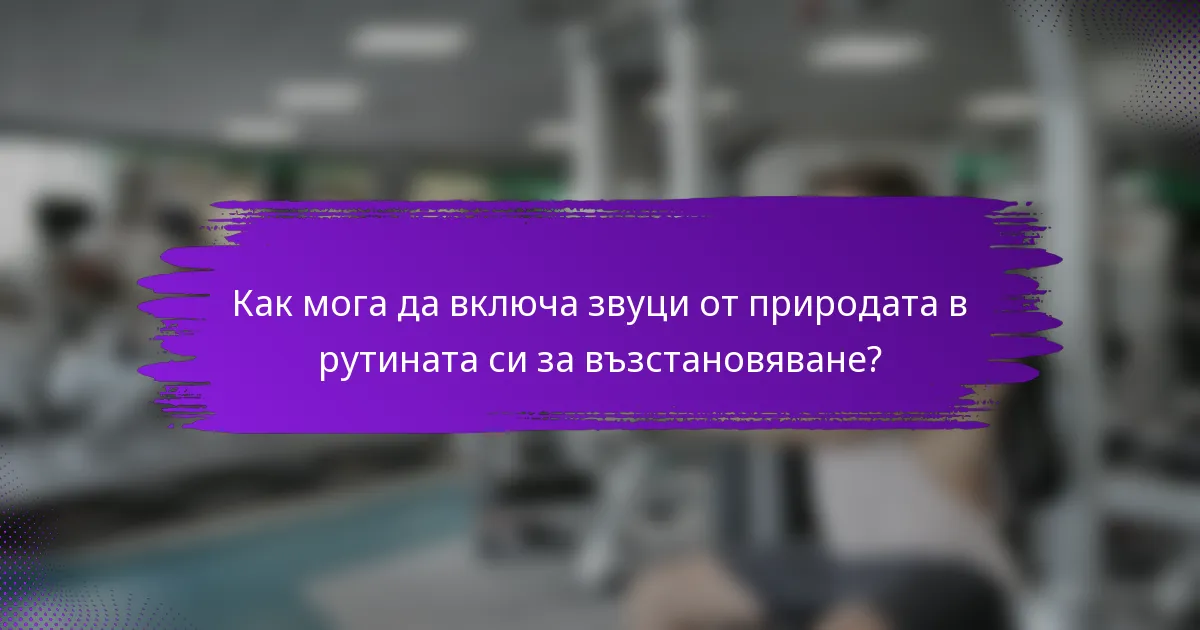 Как мога да включа звуци от природата в рутината си за възстановяване?